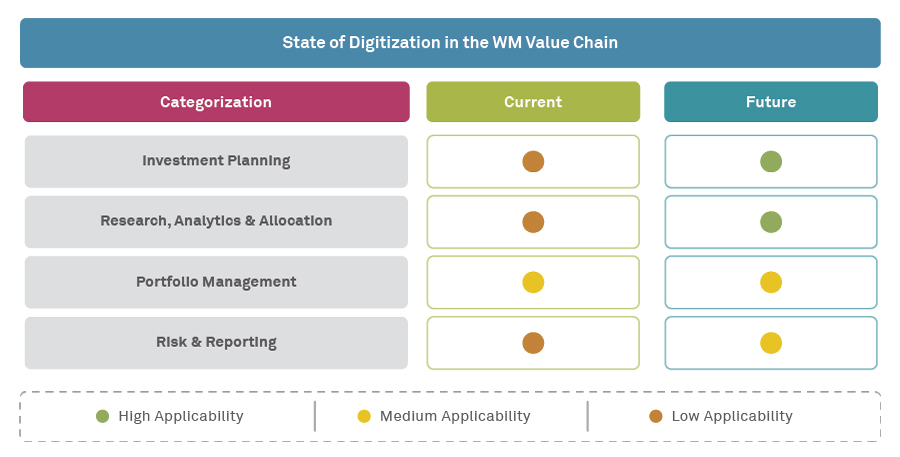 State of Digitization in the WM Value Chain

| Categorization | Current | Future |
|---|---|---|
| Investment Planning | | |
| Research, Analytics & Allocation | | |
| Portfolio Management | | |
| Risk & Reporting | | |

High Applicability | Medium Applicability | Low Applicability